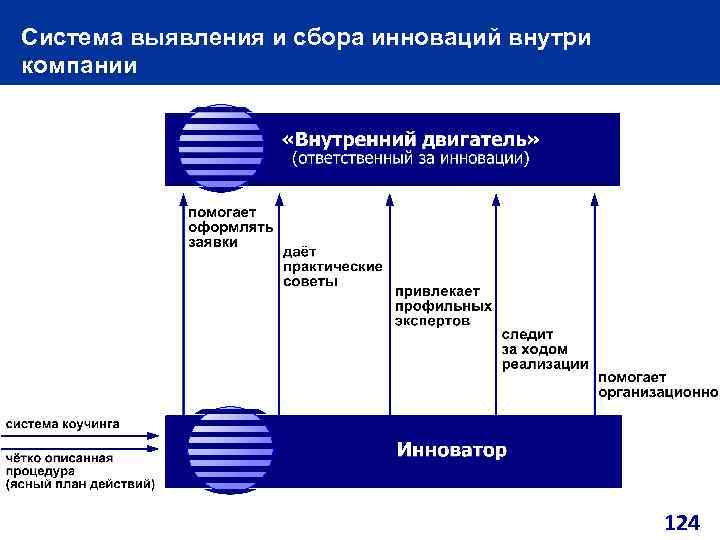 Система выявления и сбора инноваций внутри компании

«Внутренний двигатель»
(ответственный за инновации)

помогает оформлять заявки

даёт практические советы

привлекает профильных экспертов

следит за ходом реализации

помогает организационно

система коучинга

чётко описанная процедура (ясный план действий)

Инноватор

124